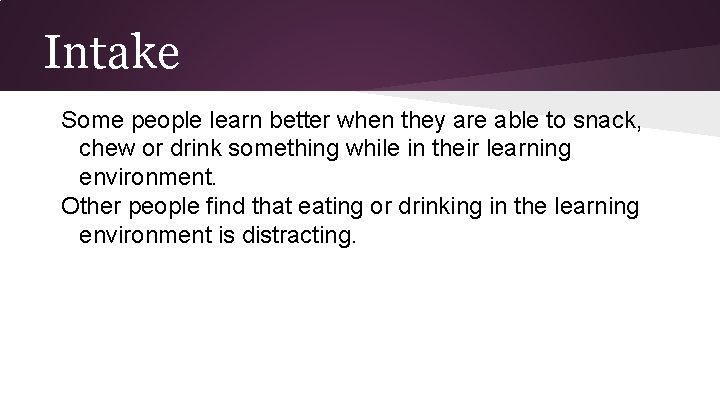 Intake

Some people learn better when they are able to snack, chew or drink something while in their learning environment.

Other people find that eating or drinking in the learning environment is distracting.